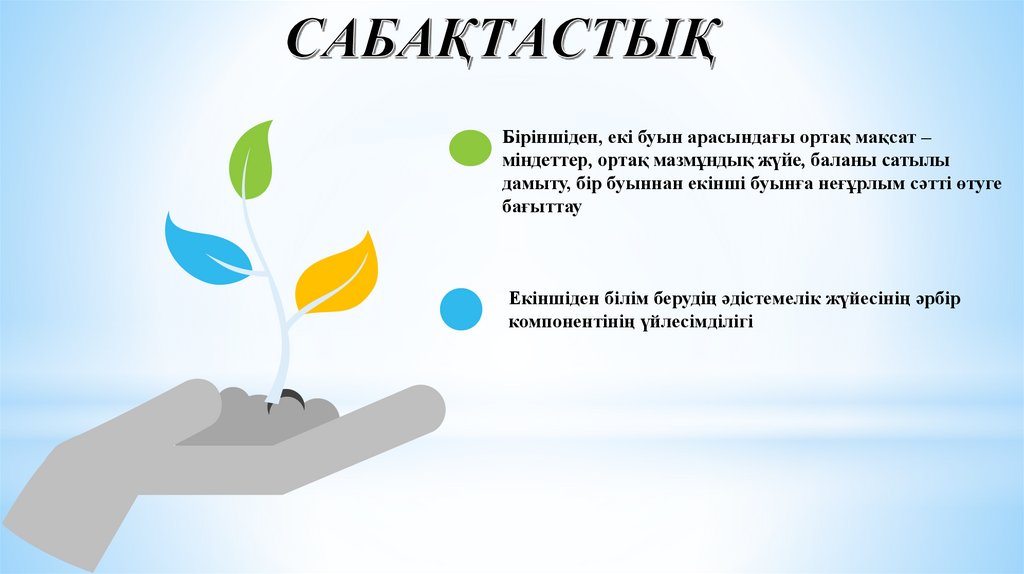 САБАҚТАСТЫҚ

Біріншіден, екі буын арасындағы ортақ мақсат – міндеттер, ортақ мазмұндық жүйе, баланы сатылы дамыту, бір буыннан екінші буынға неғұрлым сәтті өтуге бағыттау

Екіншіден білім берудің әдістемелік жүйесінің әрбір компонентінің үйлесімділігі